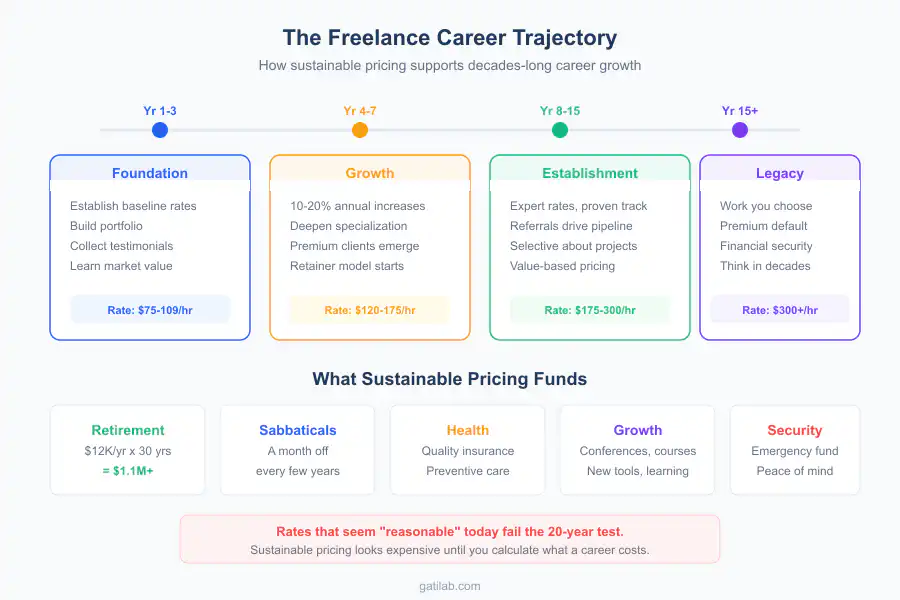 The Freelance Career Trajectory

How sustainable pricing supports decades-long career growth

Yr 1-3

Yr 4-7

Yr 8-15

Yr 15+

Foundation

Establish baseline rates
Build portfolio
Collect testimonials
Learn market value

Rate: $75-109/hr

Growth

10-20% annual increases
Deepen specialization
Premium clients emerge
Retainer model starts

Rate: $120-175/hr

Establishment

Expert rates, proven track
Referrals drive pipeline
Selective about projects
Value-based pricing

Rate: $175-300/hr

Legacy

Work you choose
Premium default
Financial security
Think in decades

Rate: $300+/hr

What Sustainable Pricing Funds

Retirement
$12K/yr x 30 yrs
= $1.1M+

Sabbaticals
A month off
every few years

Health
Quality insurance
Preventive care

Growth
Conferences, courses
New tools, learning

Security
Emergency fund
Peace of mind

Rates that seem "reasonable" today fail the 20-year test.
Sustainable pricing looks expensive until you calculate what a career costs.

gatilab.com